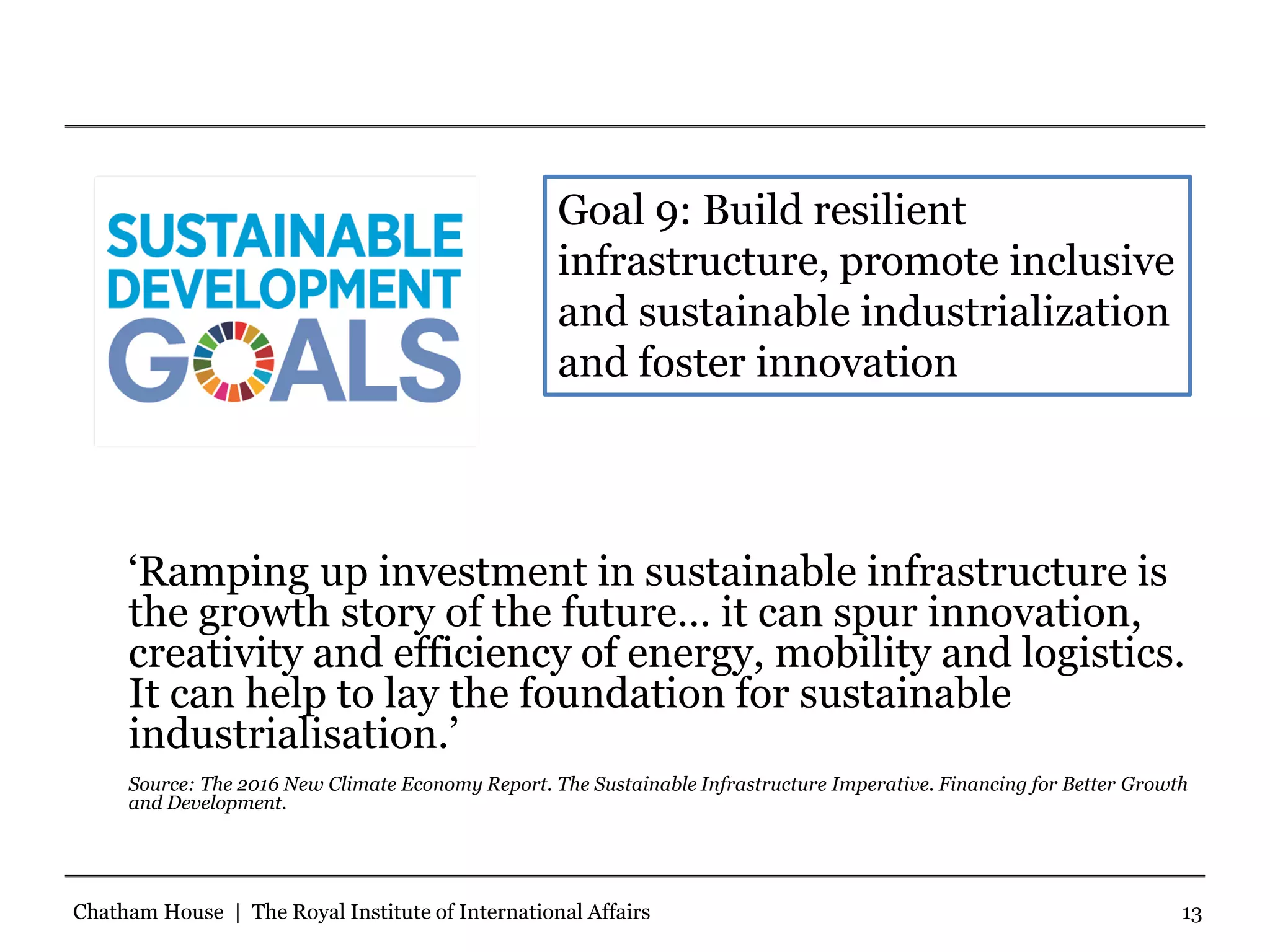 SUSTAINABLE DEVELOPMENT GOALS

Goal 9: Build resilient infrastructure, promote inclusive and sustainable industrialization and foster innovation

‘Ramping up investment in sustainable infrastructure is the growth story of the future… it can spur innovation, creativity and efficiency of energy, mobility and logistics. It can help to lay the foundation for sustainable industrialisation.’

Source: The 2016 New Climate Economy Report. The Sustainable Infrastructure Imperative. Financing for Better Growth and Development.

Chatham House | The Royal Institute of International Affairs

13